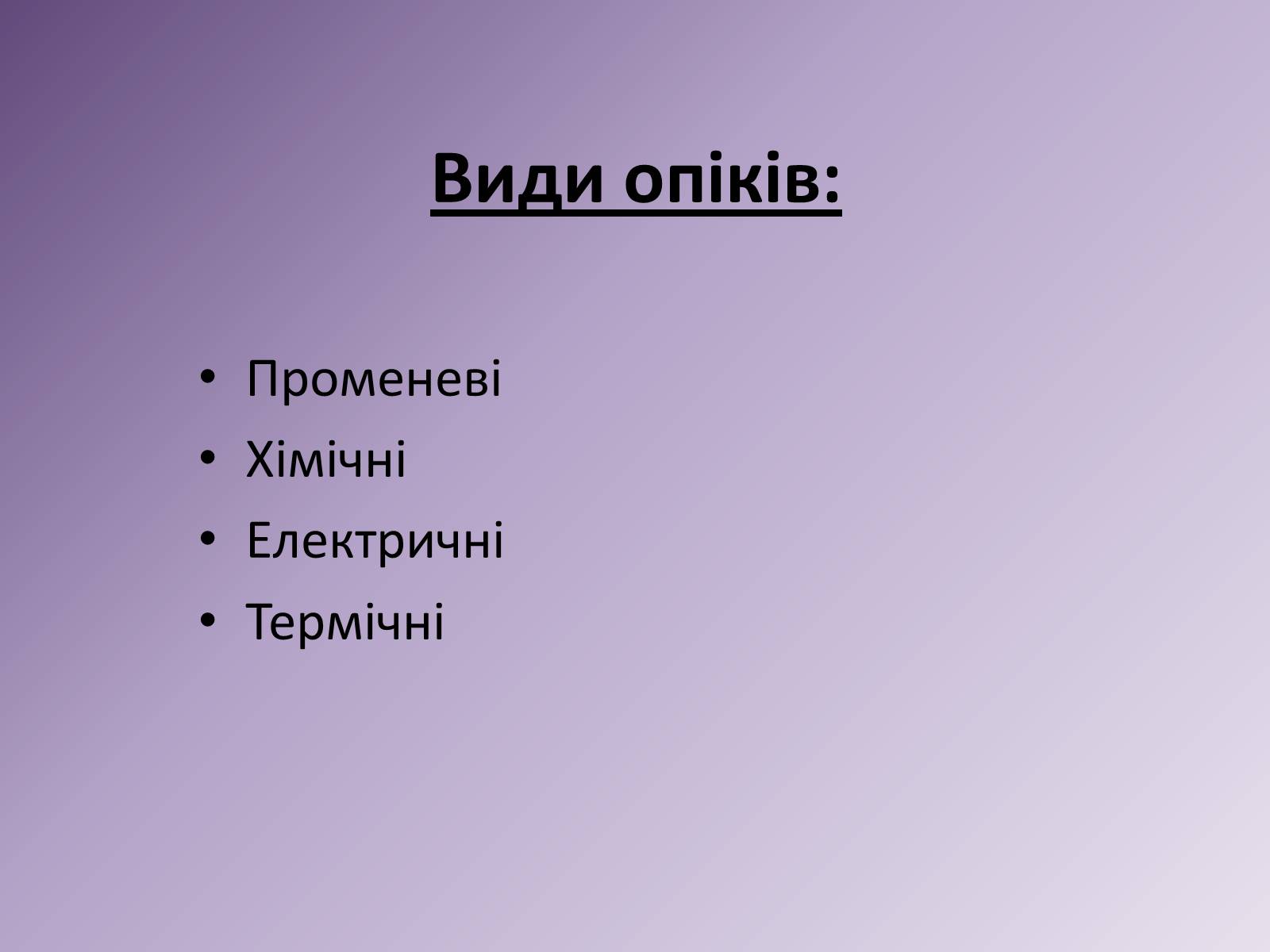 Види опіків:

• Променеві
• Хімічні
• Електричні
• Термічні